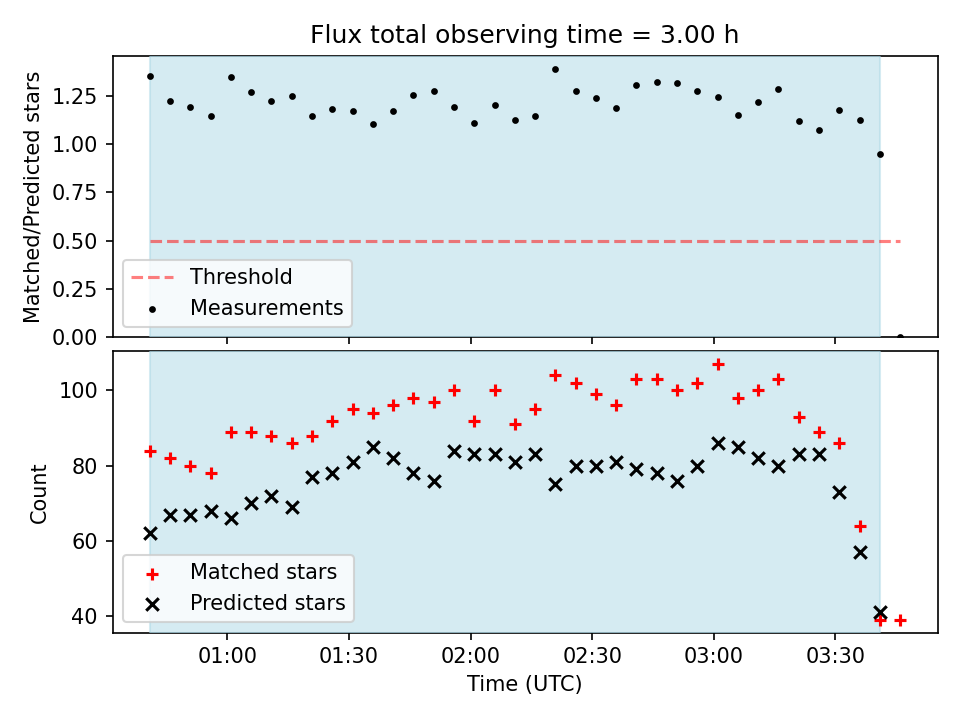 Flux total observing time = 3.00 h

Matched/Predicted stars

1.25
1.00
0.75
0.50
0.25
0.00

Threshold
Measurements

Count

100
80
60
40

Matched stars
Predicted stars

01:00
01:30
02:00
02:30
03:00
03:30

Time (UTC)